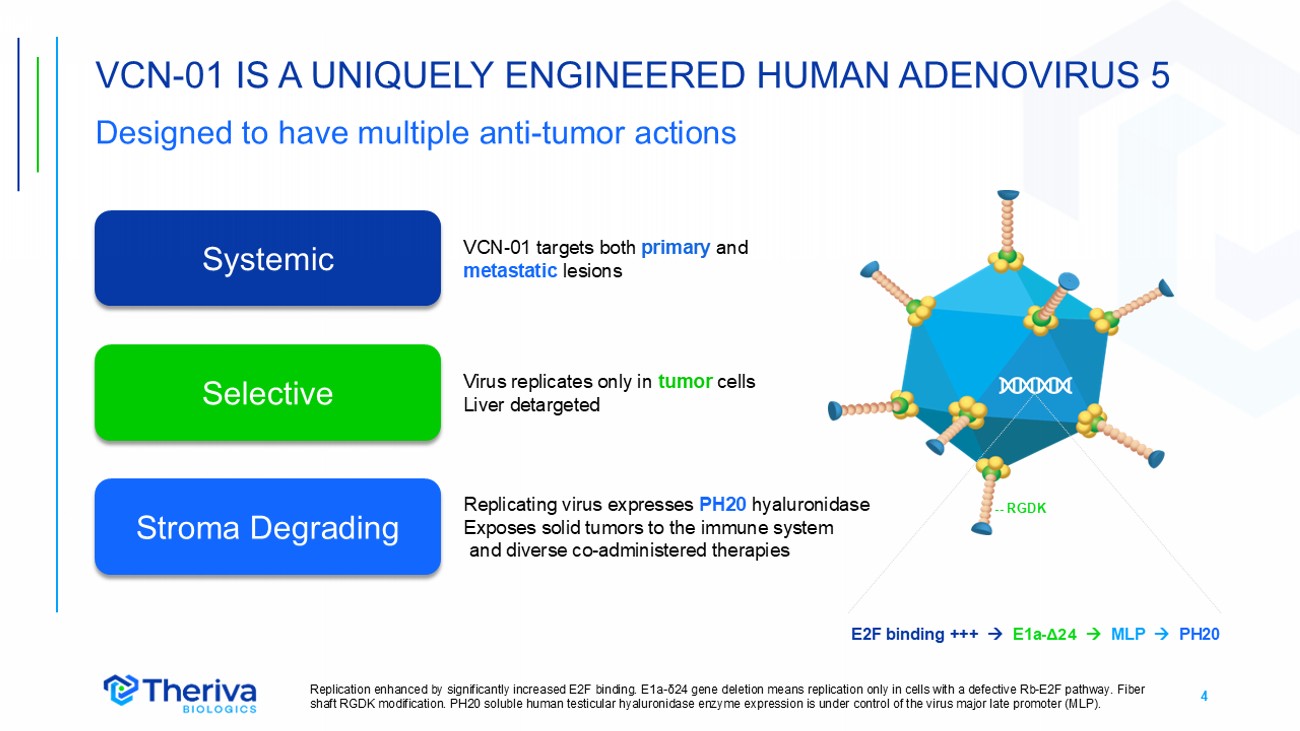 VCN-01 IS A UNIQUELY ENGINEERED HUMAN ADENOVIRUS 5

Designed to have multiple anti-tumor actions

Systemic

VCN-01 targets both primary and metastatic lesions

Selective

Virus replicates only in tumor cells
Liver detargeted

Stroma Degrading

Replicating virus expresses PH20 hyaluronidase
Exposes solid tumors to the immune system and diverse co-administered therapies

-- RGDK

E2F binding +++ → E1a-Δ24 → MLP → PH20

Theriva BIOLOGICS

Replication enhanced by significantly increased E2F binding. E1a-δ24 gene deletion means replication only in cells with a defective Rb-E2F pathway. Fiber shaft RGDK modification. PH20 soluble human testicular hyaluronidase enzyme expression is under control of the virus major late promoter (MLP).

4